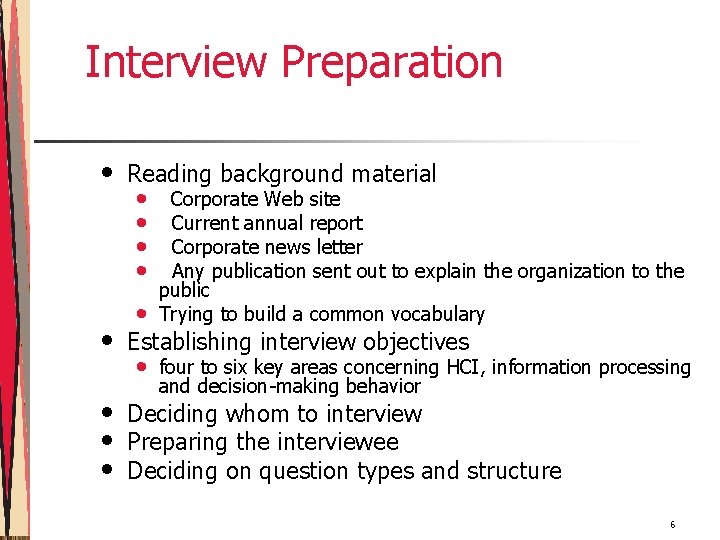 Interview Preparation

- Reading background material
  - Corporate Web site
  - Current annual report
  - Corporate news letter
  - Any publication sent out to explain the organization to the public
  - Trying to build a common vocabulary
- Establishing interview objectives
  - four to six key areas concerning HCI, information processing and decision-making behavior
- Deciding whom to interview
- Preparing the interviewee
- Deciding on question types and structure

6